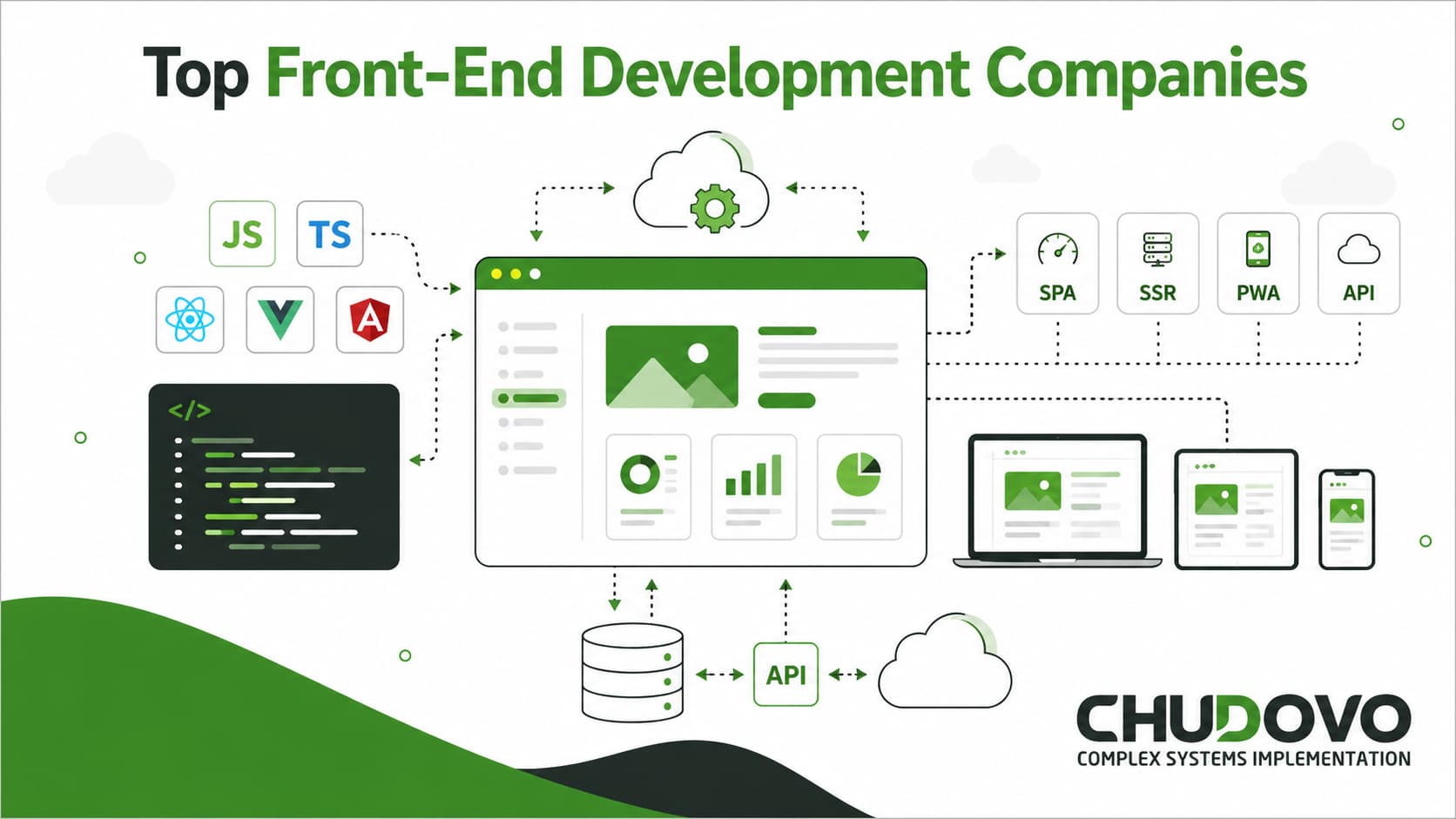 Top Front-End Development Companies

JS TS

A

</>

SPA SSR PWA API

API

CHUDOVO
COMPLEX SYSTEMS IMPLEMENTATION